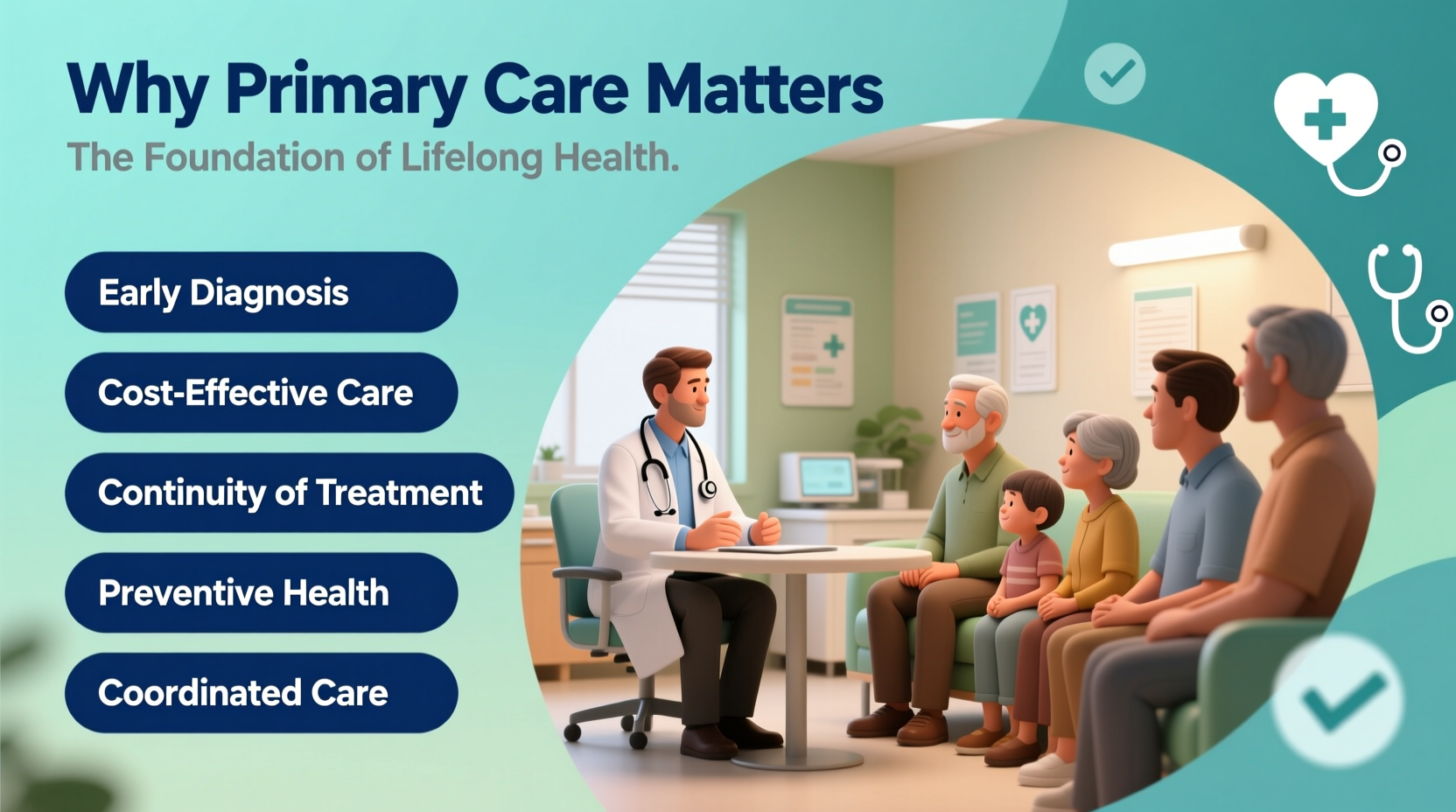 Why Primary Care Matters

The Foundation of Lifelong Health.

Early Diagnosis

Cost-Effective Care

Continuity of Treatment

Preventive Health

Coordinated Care